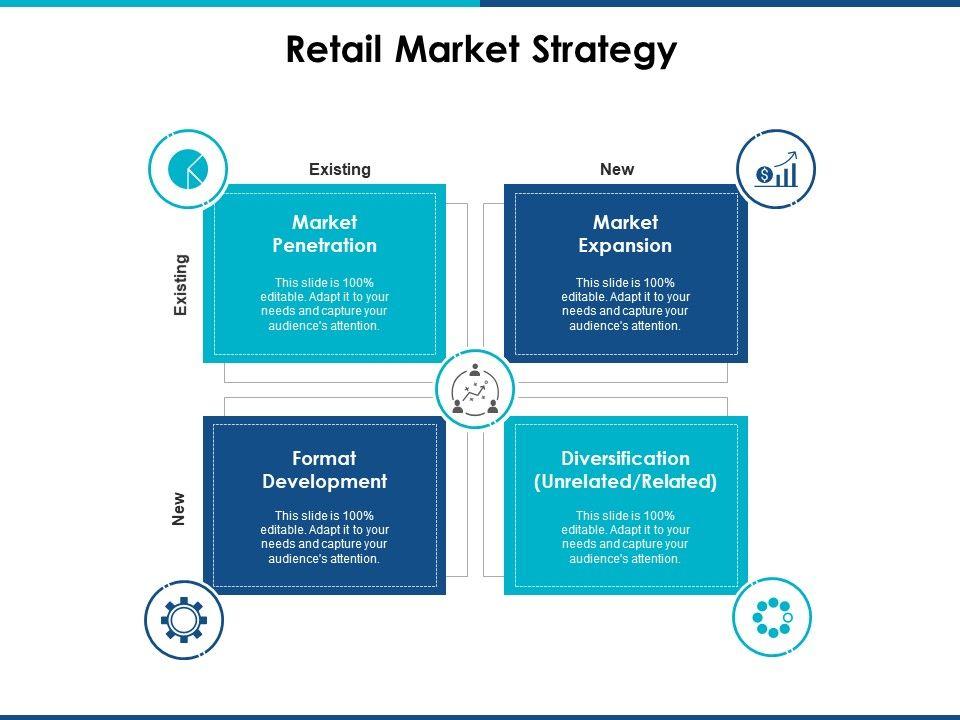 Retail Market Strategy

Existing

New

Existing

Market Penetration

This slide is 100% editable. Adapt it to your needs and capture your audience's attention.

Market Expansion

This slide is 100% editable. Adapt it to your needs and capture your audience's attention.

New

Format Development

This slide is 100% editable. Adapt it to your needs and capture your audience's attention.

Diversification (Unrelated/Related)

This slide is 100% editable. Adapt it to your needs and capture your audience's attention.